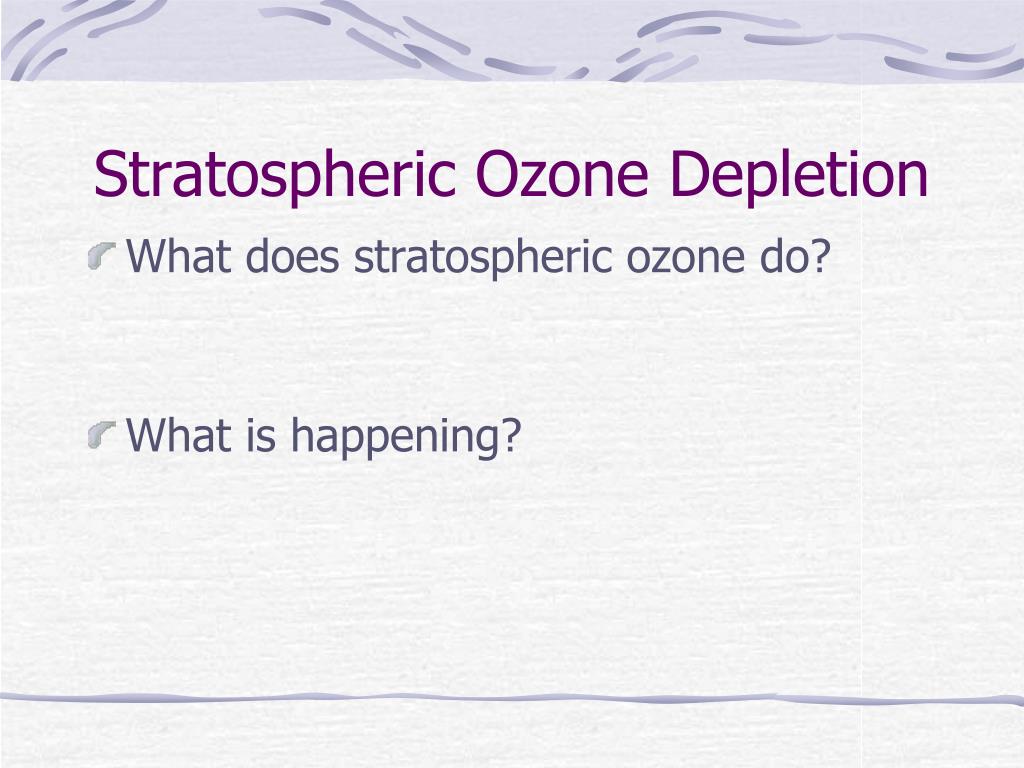 Stratospheric Ozone Depletion

What does stratospheric ozone do?

What is happening?